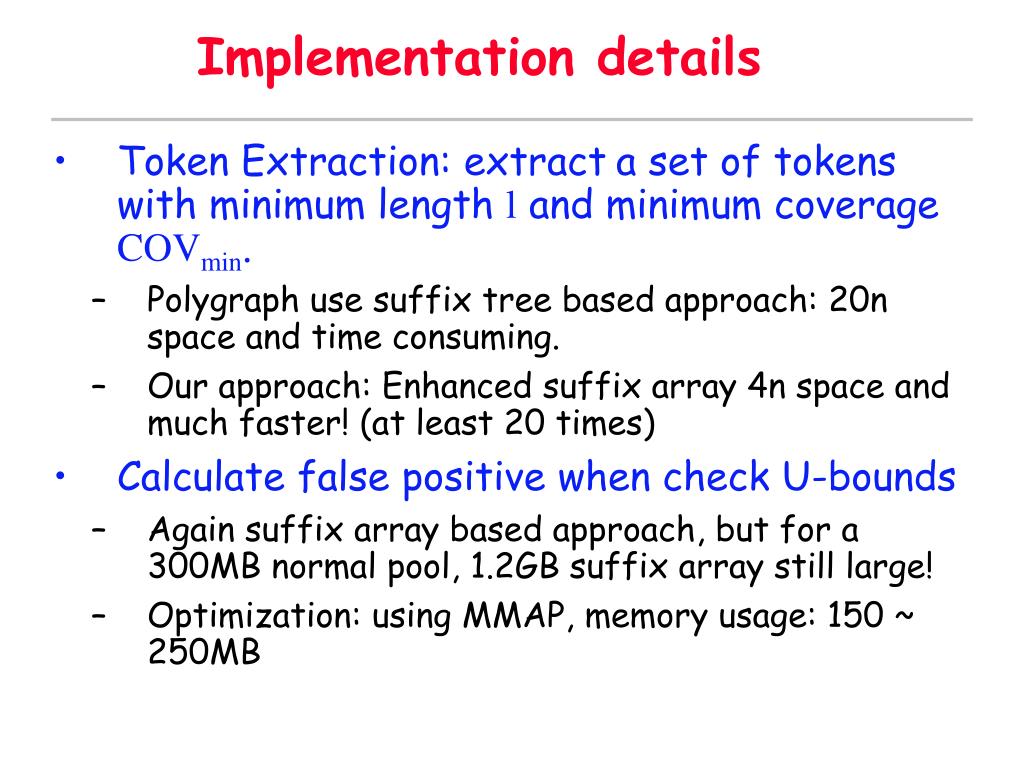 Implementation details

• Token Extraction: extract a set of tokens with minimum length $l$ and minimum coverage $COV_{min}$.
  – Polygraph use suffix tree based approach: 20n space and time consuming.
  – Our approach: Enhanced suffix array 4n space and much faster! (at least 20 times)
• Calculate false positive when check U-bounds
  – Again suffix array based approach, but for a 300MB normal pool, 1.2GB suffix array still large!
  – Optimization: using MMAP, memory usage: 150 ~ 250MB